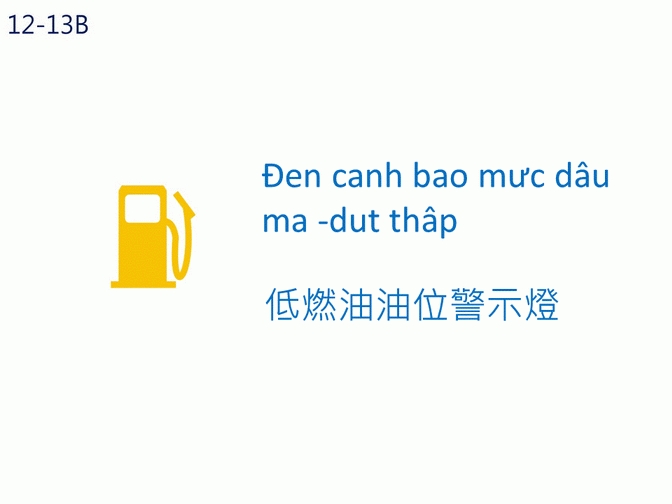 12-13B

Đen canh bao mưc dâu ma -dut thâp

低燃油油位警示燈